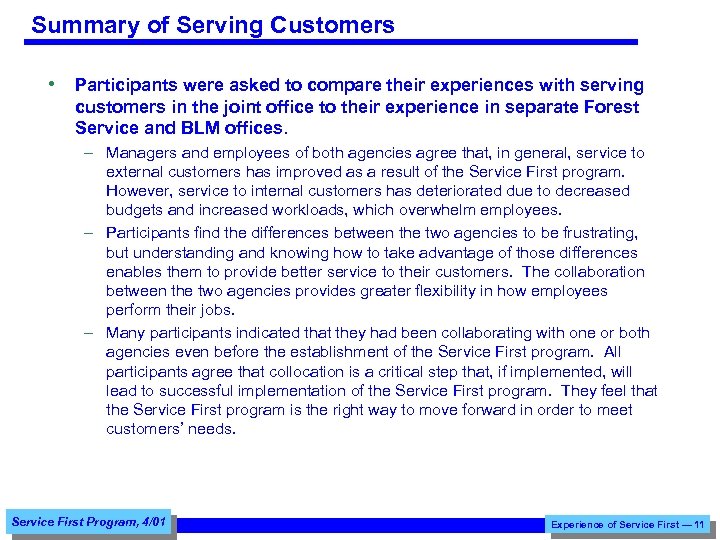 Summary of Serving Customers

• Participants were asked to compare their experiences with serving customers in the joint office to their experience in separate Forest Service and BLM offices.

– Managers and employees of both agencies agree that, in general, service to external customers has improved as a result of the Service First program. However, service to internal customers has deteriorated due to decreased budgets and increased workloads, which overwhelm employees.

– Participants find the differences between the two agencies to be frustrating, but understanding and knowing how to take advantage of those differences enables them to provide better service to their customers. The collaboration between the two agencies provides greater flexibility in how employees perform their jobs.

– Many participants indicated that they had been collaborating with one or both agencies even before the establishment of the Service First program. All participants agree that collocation is a critical step that, if implemented, will lead to successful implementation of the Service First program. They feel that the Service First program is the right way to move forward in order to meet customers' needs.

Service First Program, 4/01

Experience of Service First — 11